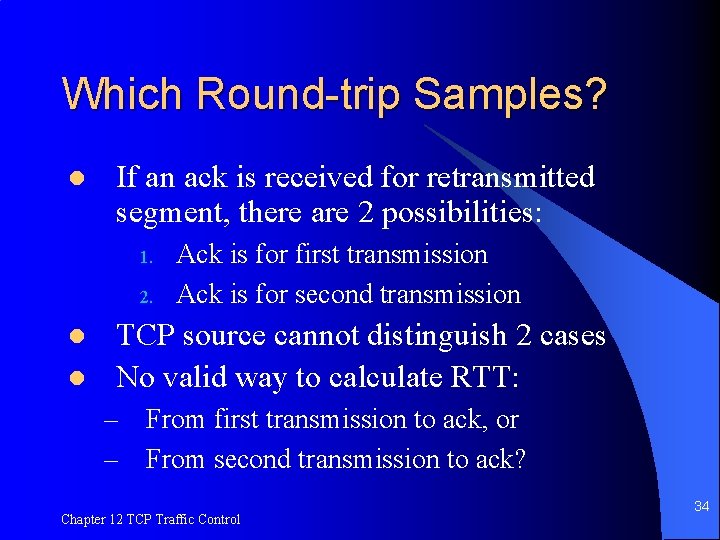 Which Round-trip Samples?

- If an ack is received for retransmitted segment, there are 2 possibilities:
  1. Ack is for first transmission
  2. Ack is for second transmission
- TCP source cannot distinguish 2 cases
- No valid way to calculate RTT:
  – From first transmission to ack, or
  – From second transmission to ack?

Chapter 12 TCP Traffic Control

34